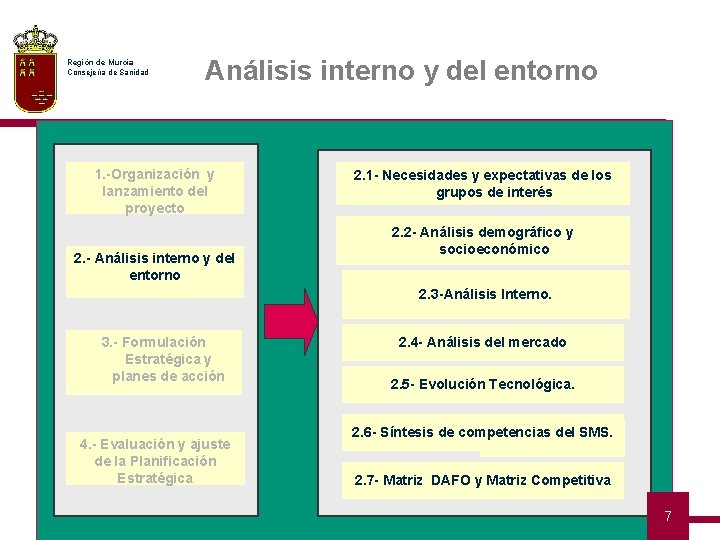 Región de Murcia
Consejería de Sanidad

Análisis interno y del entorno

1.-Organización y lanzamiento del proyecto

2.- Análisis interno y del entorno

3.- Formulación Estratégica y planes de acción

4.- Evaluación y ajuste de la Planificación Estratégica

2.1- Necesidades y expectativas de los grupos de interés

2.2- Análisis demográfico y socioeconómico

2.3-Análisis Interno.

2.4- Análisis del mercado

2.5- Evolución Tecnológica.

2.6- Síntesis de competencias del SMS.

2.7- Matriz DAFO y Matriz Competitiva

7